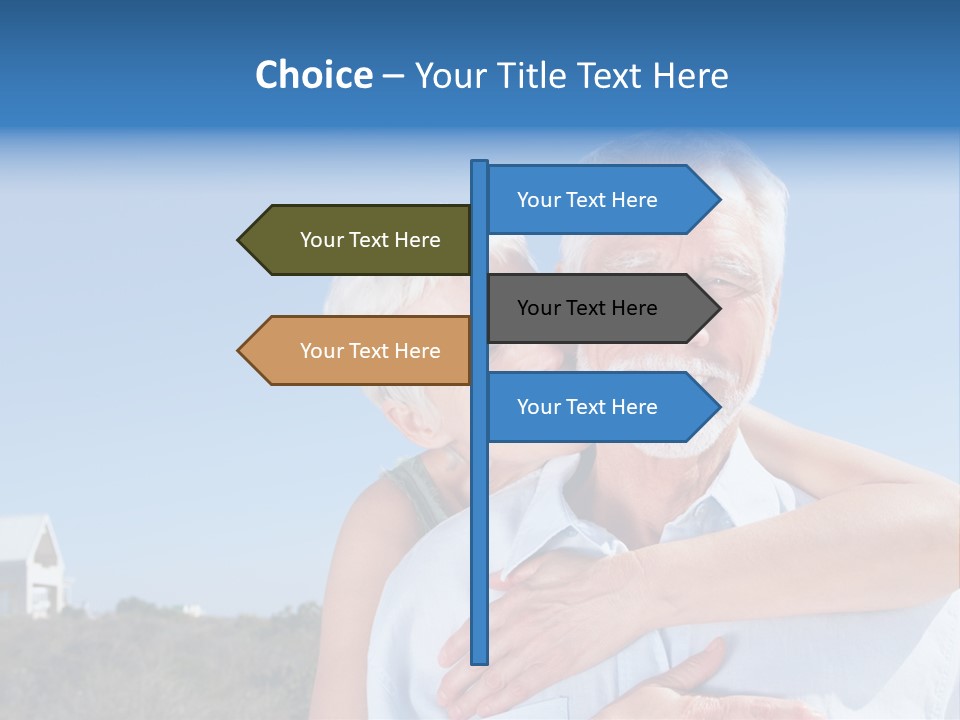 Choice – Your Title Text Here

Your Text Here

Your Text Here

Your Text Here

Your Text Here

Your Text Here